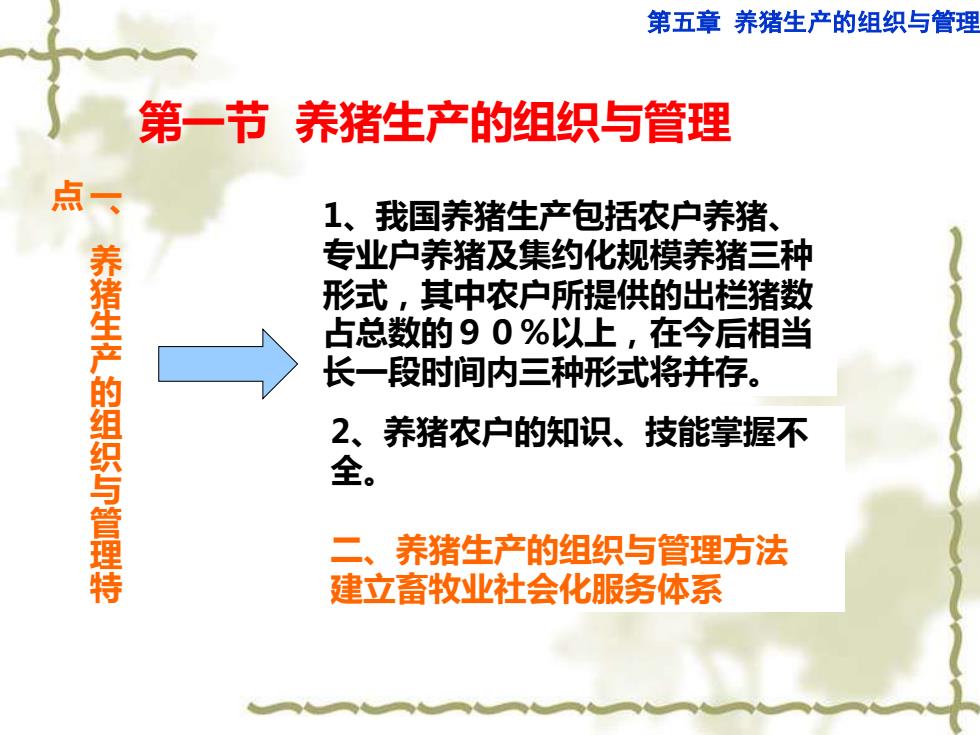 第五章 养猪生产的组织与管理

第一节 养猪生产的组织与管理

一、养猪生产的组织与管理特点

1、我国养猪生产包括农户养猪、专业户养猪及集约化规模养猪三种形式，其中农户所提供的出栏猪数占总数的９０％以上，在今后相当长一段时间内三种形式将并存。

2、养猪农户的知识、技能掌握不全。

二、养猪生产的组织与管理方法 建立畜牧业社会化服务体系